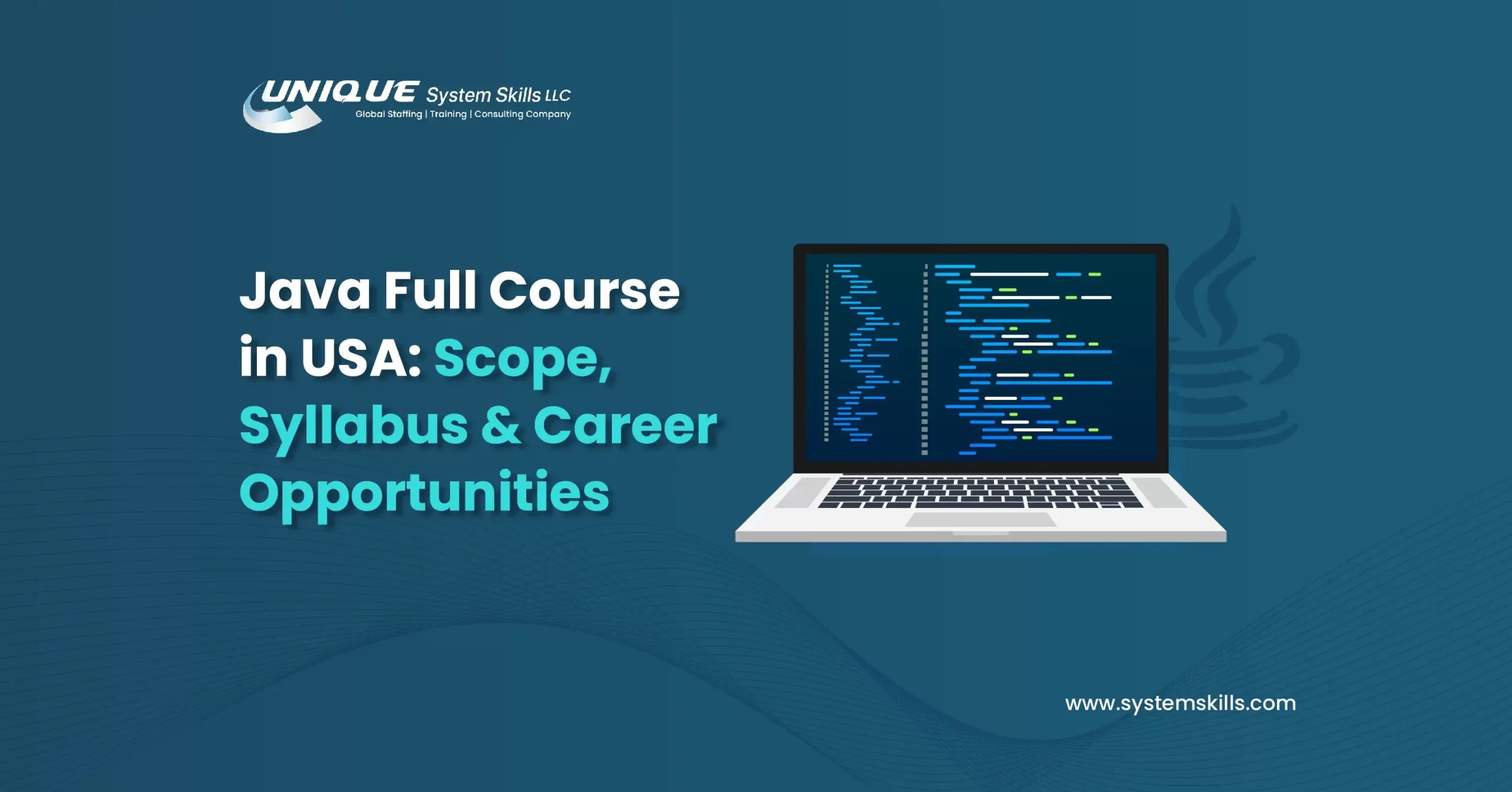 UNIQUE System Skills LLC
Global Staffing | Training | Consulting Company

Java Full Course in USA: Scope, Syllabus & Career Opportunities

www.systemskills.com